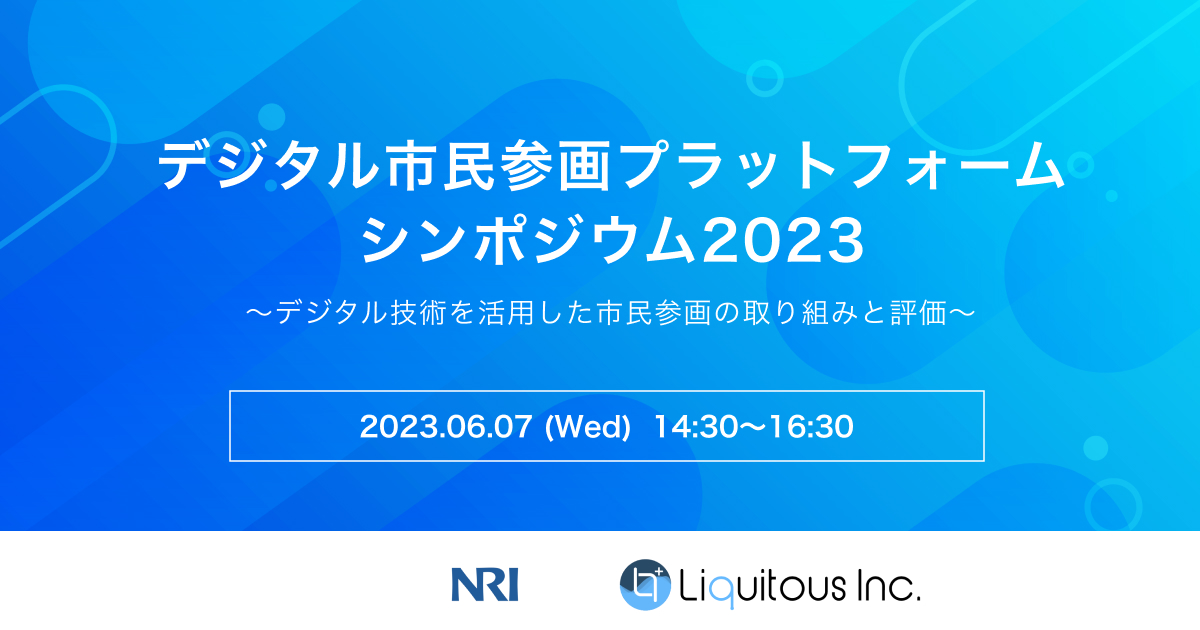 デジタル市民参画プラットフォーム
シンポジウム2023

〜デジタル技術を活用した市民参画の取り組みと評価〜

2023.06.07 (Wed) 14:30〜16:30

NRI

Liquitous Inc.